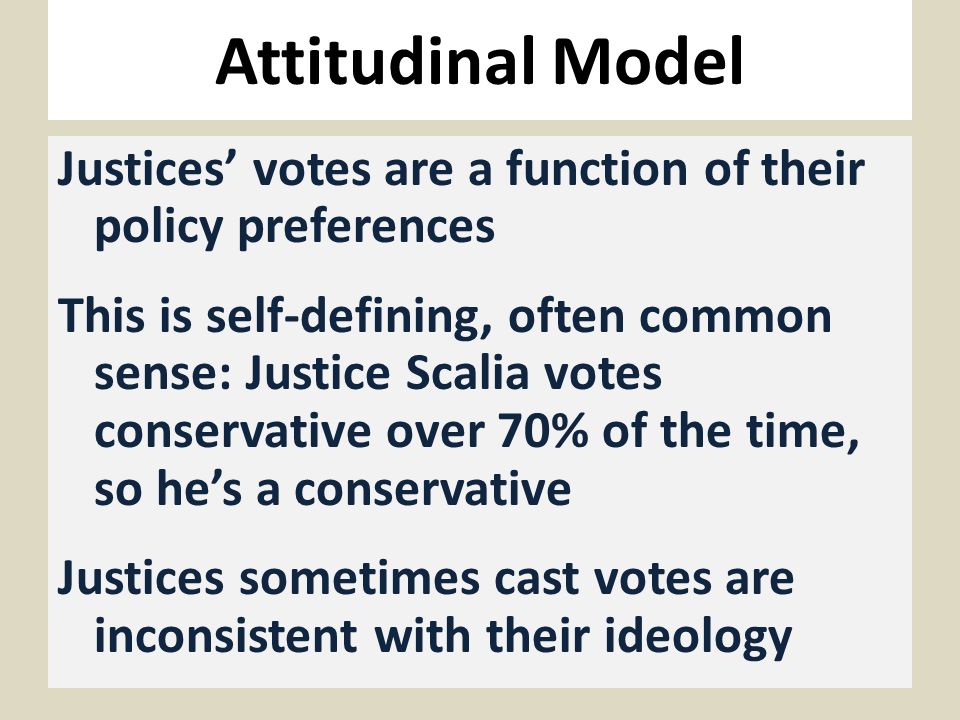 Attitudinal Model

Justices’ votes are a function of their policy preferences

This is self-defining, often common sense: Justice Scalia votes conservative over 70% of the time, so he’s a conservative

Justices sometimes cast votes are inconsistent with their ideology